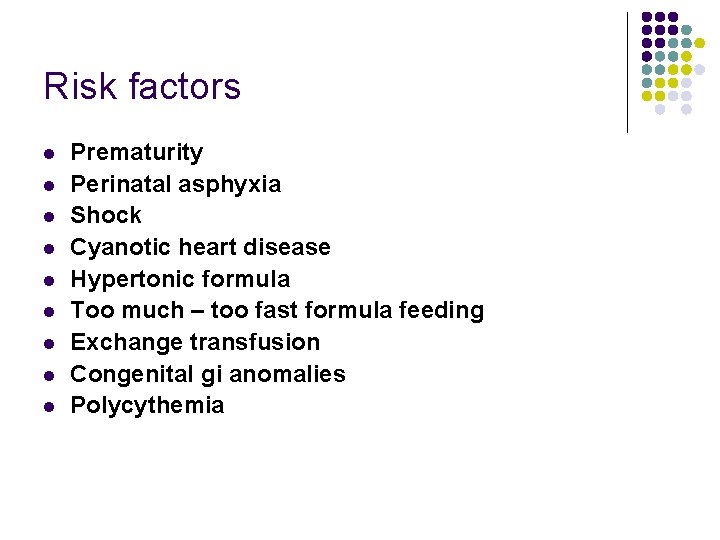 Risk factors

- Prematurity
- Perinatal asphyxia
- Shock
- Cyanotic heart disease
- Hypertonic formula
- Too much – too fast formula feeding
- Exchange transfusion
- Congenital gi anomalies
- Polycythemia